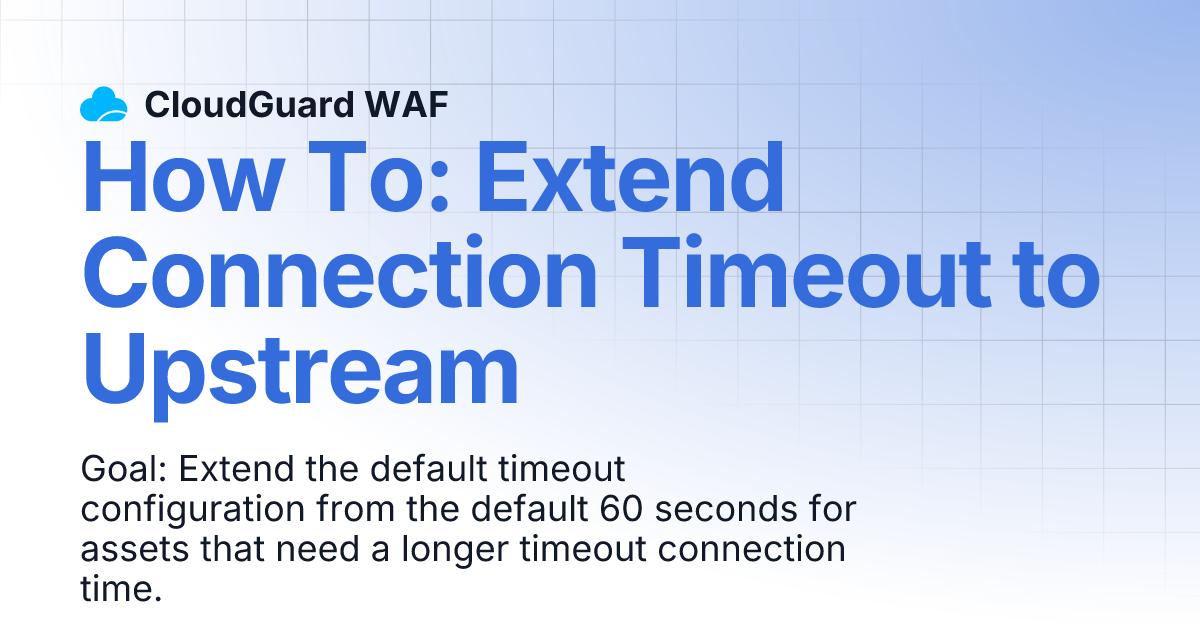 CloudGuard WAF

How To: Extend Connection Timeout to Upstream

Goal: Extend the default timeout configuration from the default 60 seconds for assets that need a longer timeout connection time.